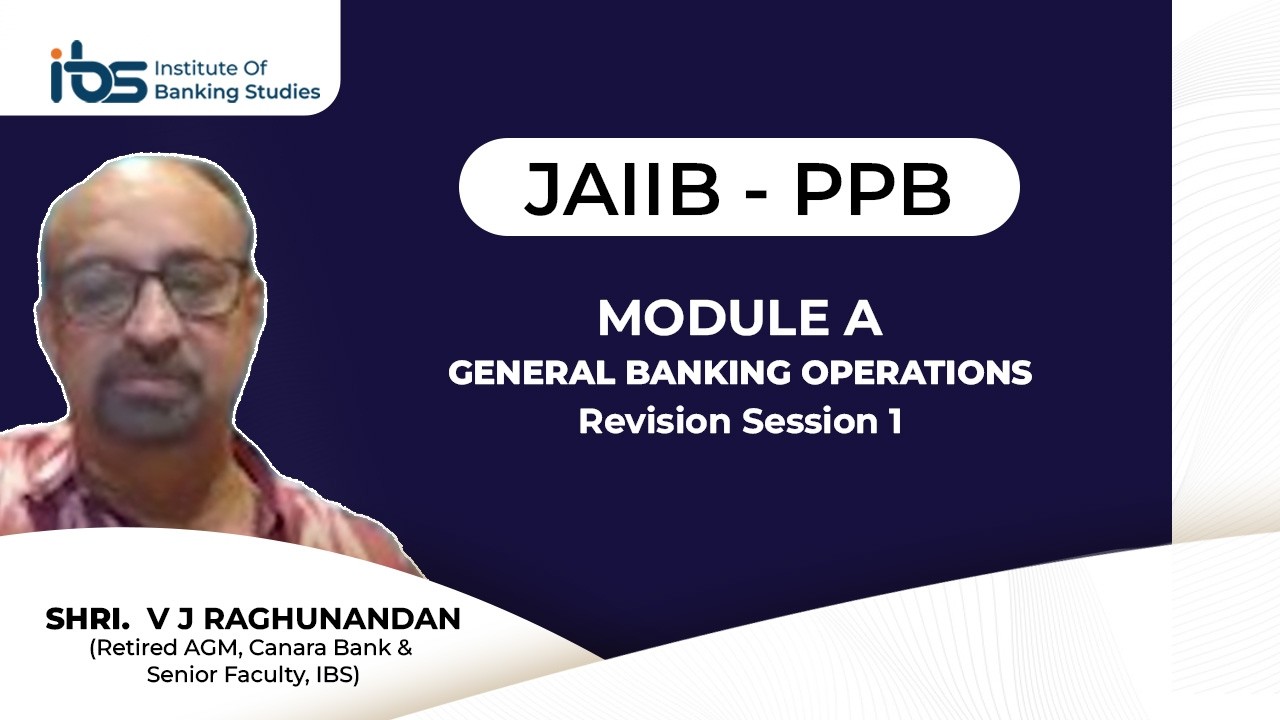 ibs Institute Of Banking Studies

JAIIB - PPB

MODULE A
GENERAL BANKING OPERATIONS
Revision Session 1

SHRI. V J RAGHUNANDAN
(Retired AGM, Canara Bank & Senior Faculty, IBS)